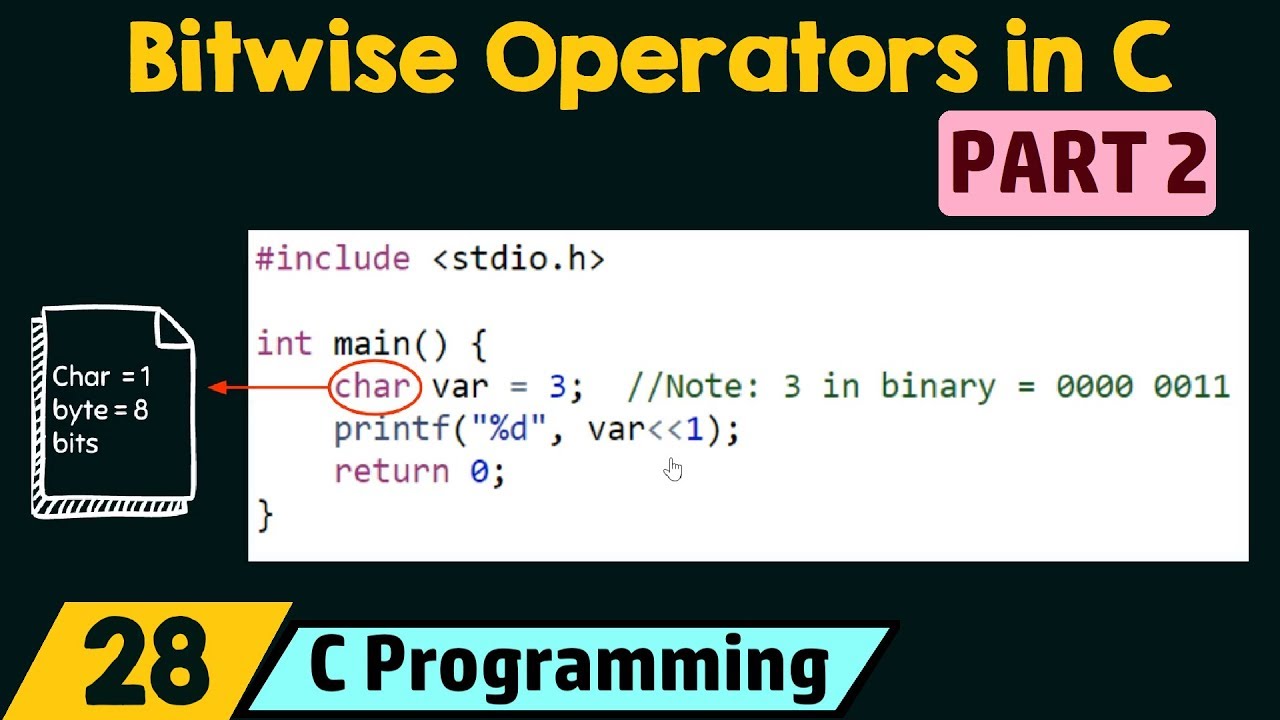 Bitwise Operators in C

PART 2

Char = 1 byte = 8 bits

#include <stdio.h>

int main() {
    char var = 3;  //Note: 3 in binary = 0000 0011
    printf("%d", var<<1);
    return 0;
}

28

C Programming